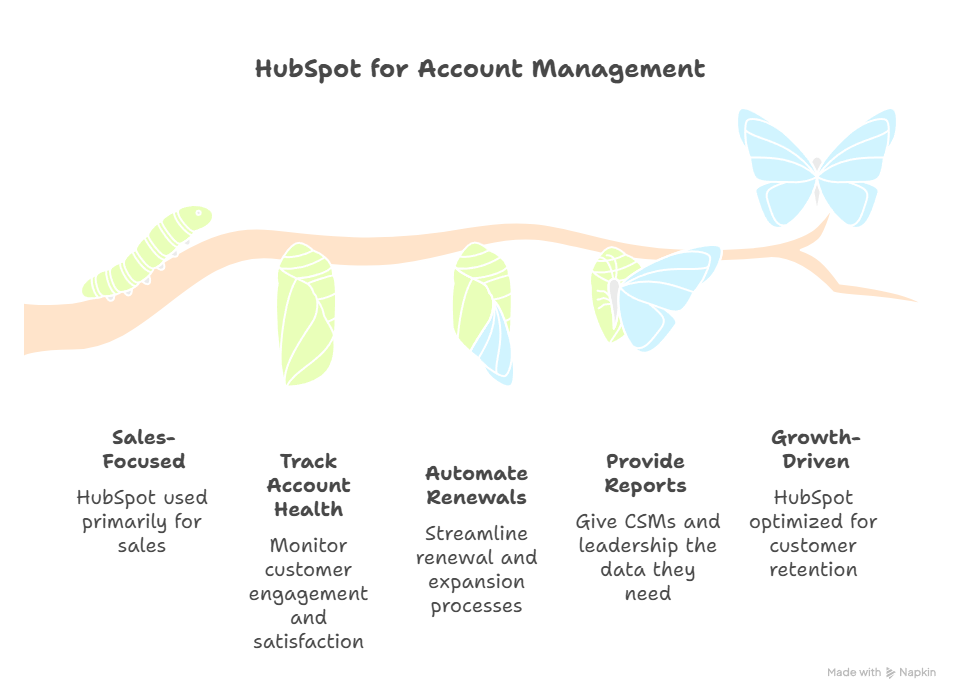 HubSpot for Account Management

Sales-Focused

HubSpot used primarily for sales

Track Account Health

Monitor customer engagement and satisfaction

Automate Renewals

Streamline renewal and expansion processes

Provide Reports

Give CSMs and leadership the data they need

Growth-Driven

HubSpot optimized for customer retention

Made with Napkin